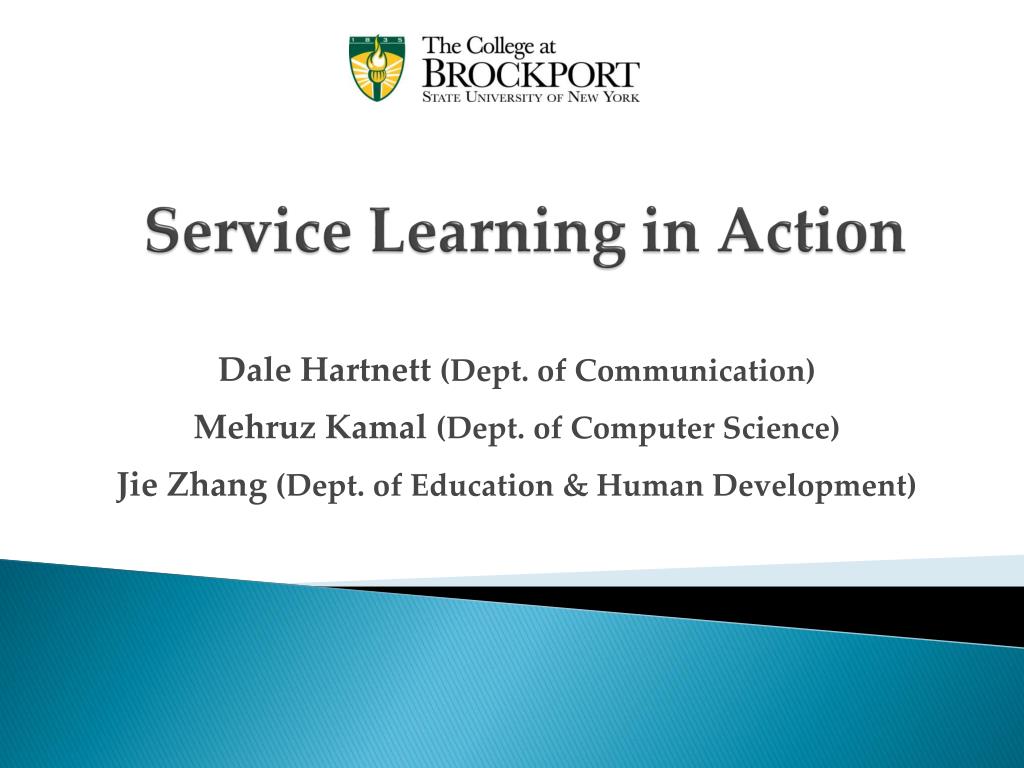 1835

The College at
BROCKPORT
STATE UNIVERSITY OF NEW YORK

Service Learning in Action

Dale Hartnett (Dept. of Communication)
Mehruz Kamal (Dept. of Computer Science)
Jie Zhang (Dept. of Education & Human Development)